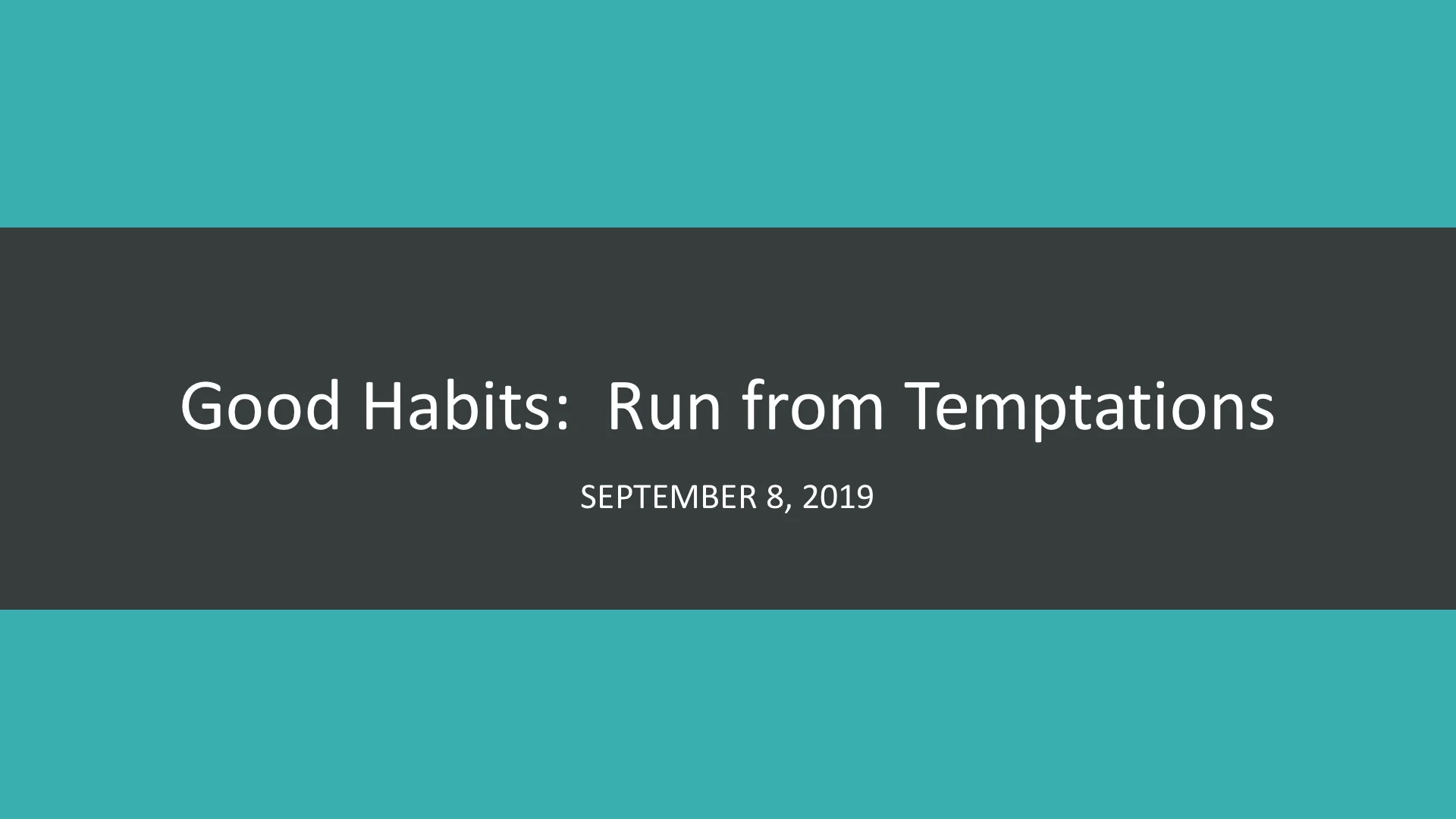 Good Habits:  Run from Temptations

SEPTEMBER 8, 2019